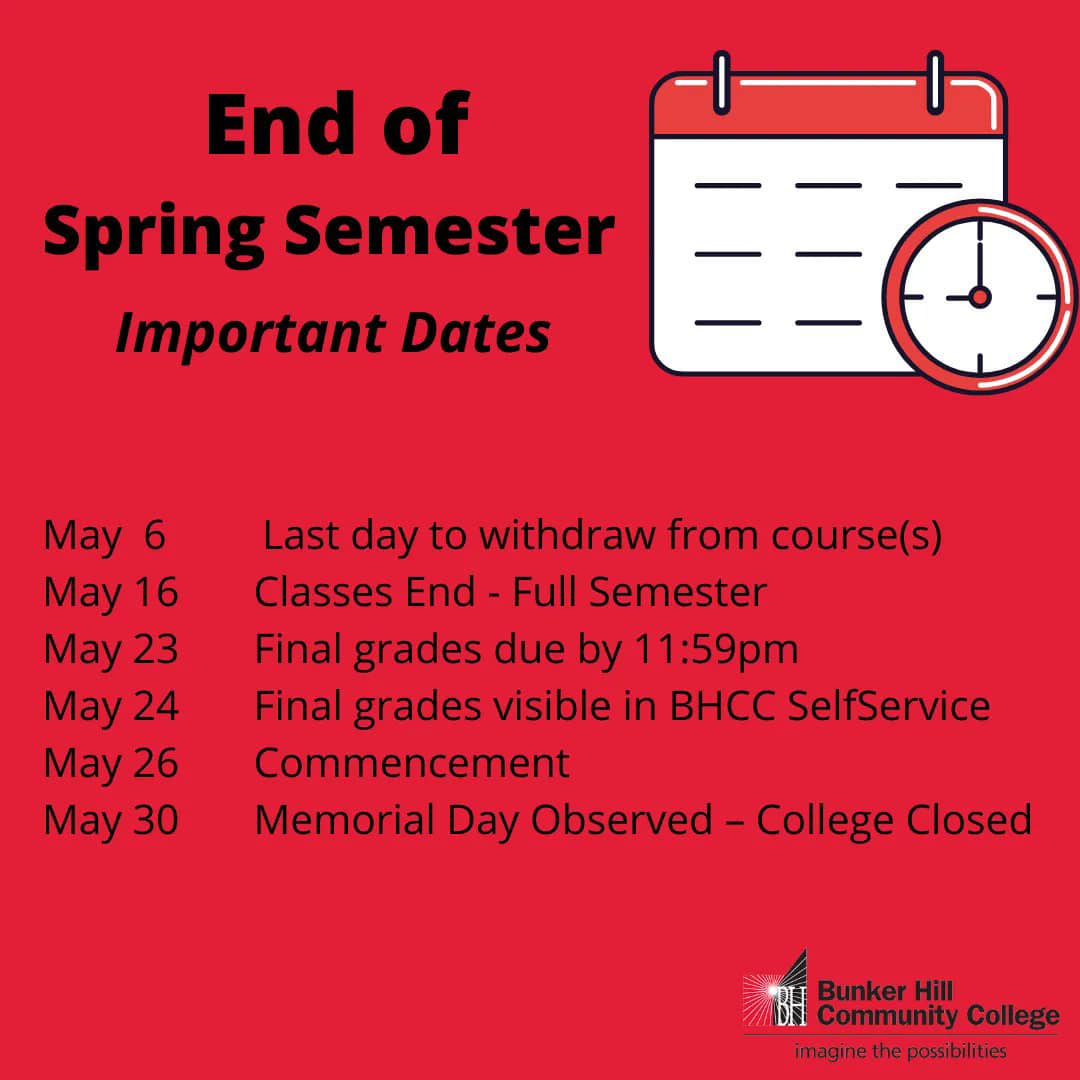 End of
Spring Semester
Important Dates

May 6 Last day to withdraw from course(s)
May 16 Classes End - Full Semester
May 23 Final grades due by 11:59pm
May 24 Final grades visible in BHCC SelfService
May 26 Commencement
May 30 Memorial Day Observed – College Closed

BH
Bunker Hill Community College
imagine the possibilities